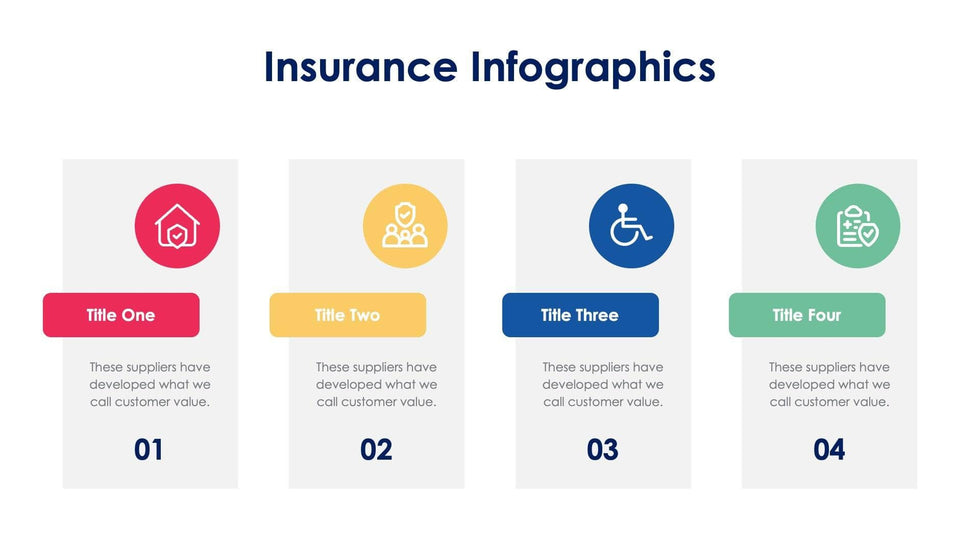 Insurance Infographics

Title One

These suppliers have developed what we call customer value.

01

Title Two

These suppliers have developed what we call customer value.

02

Title Three

These suppliers have developed what we call customer value.

03

Title Four

These suppliers have developed what we call customer value.

04